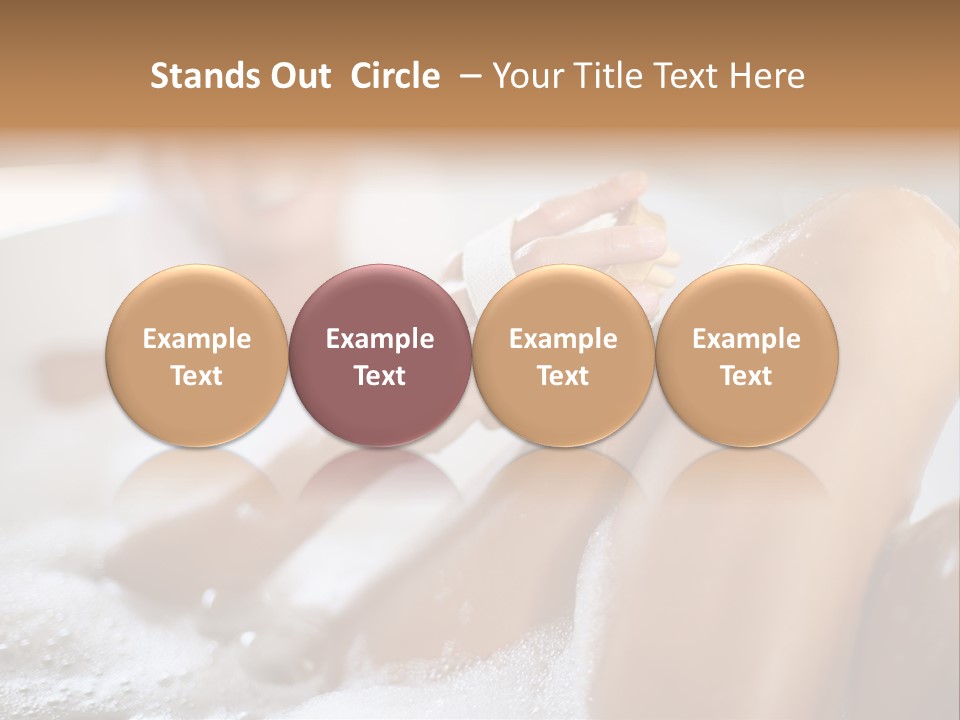 Stands Out Circle – Your Title Text Here

Example Text

Example Text

Example Text

Example Text